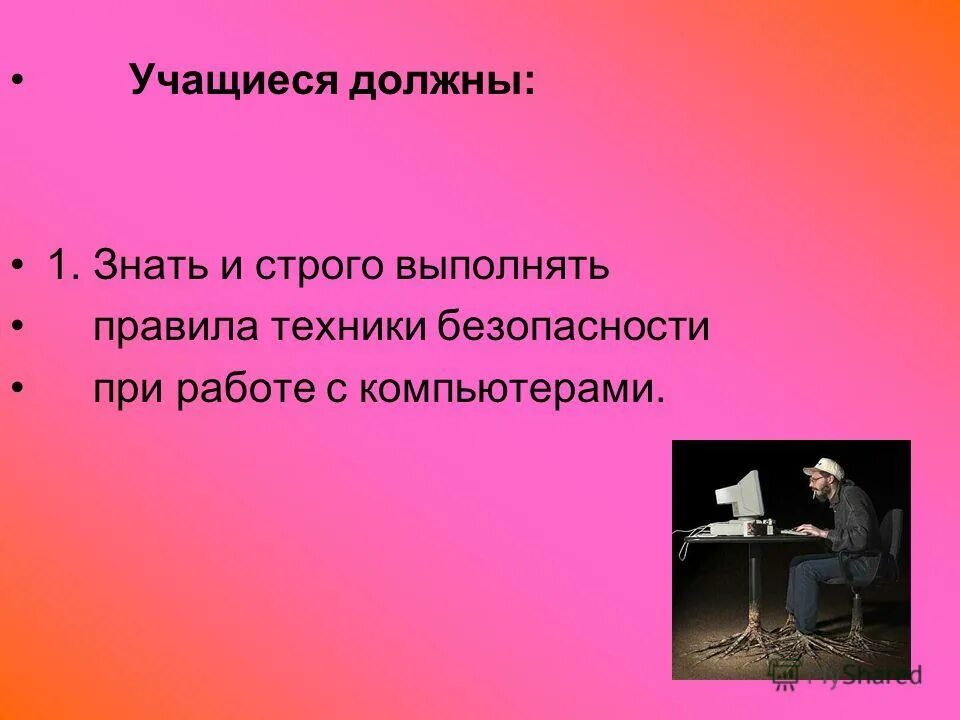 • Учащиеся должны:

• 1. Знать и строго выполнять
• правила техники безопасности
• при работе с компьютерами.

MyShared